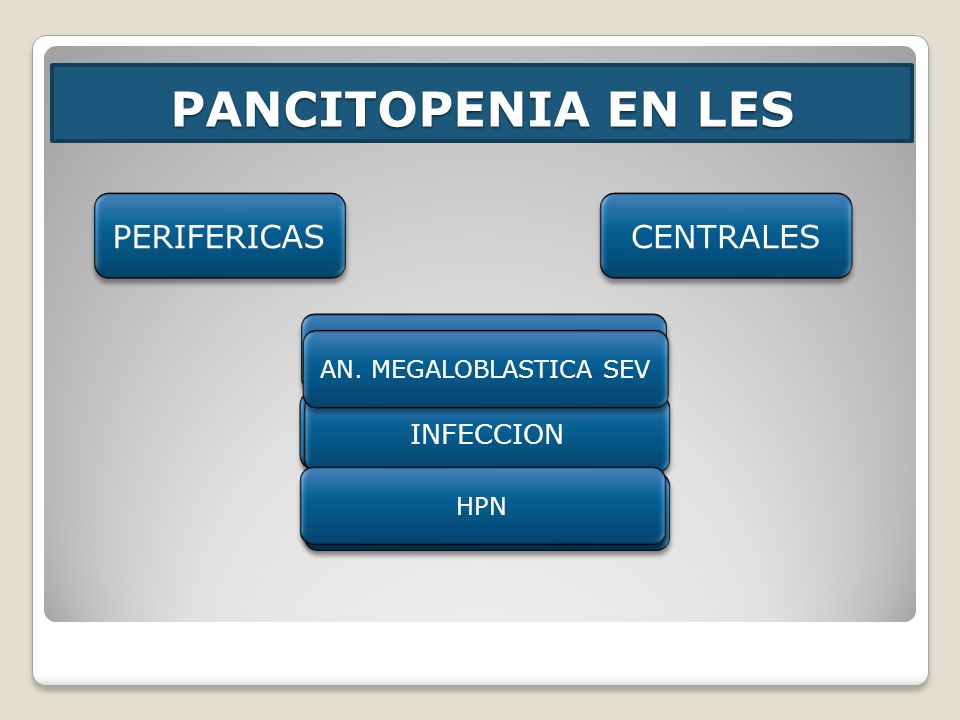 PANCITOPENIA EN LES

PERIFERICAS

CENTRALES

AN. MEGALOBLASTICA SEV

INFECCION

HPN